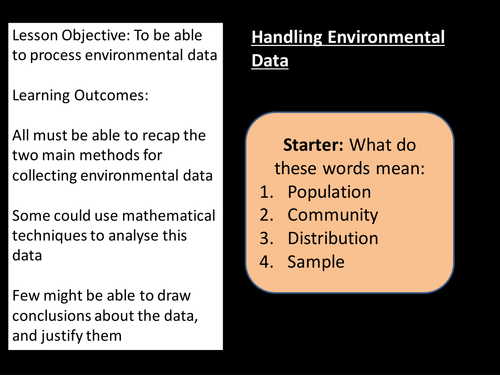 Lesson Objective: To be able to process environmental data

Learning Outcomes:

All must be able to recap the two main methods for collecting environmental data

Some could use mathematical techniques to analyse this data

Few might be able to draw conclusions about the data, and justify them

Handling Environmental Data

Starter: What do these words mean:
1. Population
2. Community
3. Distribution
4. Sample